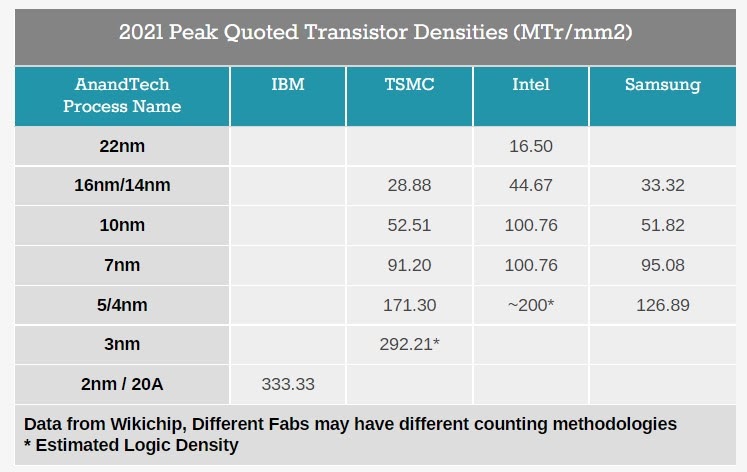 2021 Peak Quoted Transistor Densities (MTr/mm2)

| AnandTech Process Name | IBM | TSMC | Intel | Samsung |
|---|---|---|---|---|
| 22nm | | | 16.50 | |
| 16nm/14nm | | 28.88 | 44.67 | 33.32 |
| 10nm | | 52.51 | 100.76 | 51.82 |
| 7nm | | 91.20 | 100.76 | 95.08 |
| 5/4nm | | 171.30 | ~200* | 126.89 |
| 3nm | | 292.21* | | |
| 2nm / 20A | 333.33 | | | |

Data from Wikichip, Different Fabs may have different counting methodologies
* Estimated Logic Density